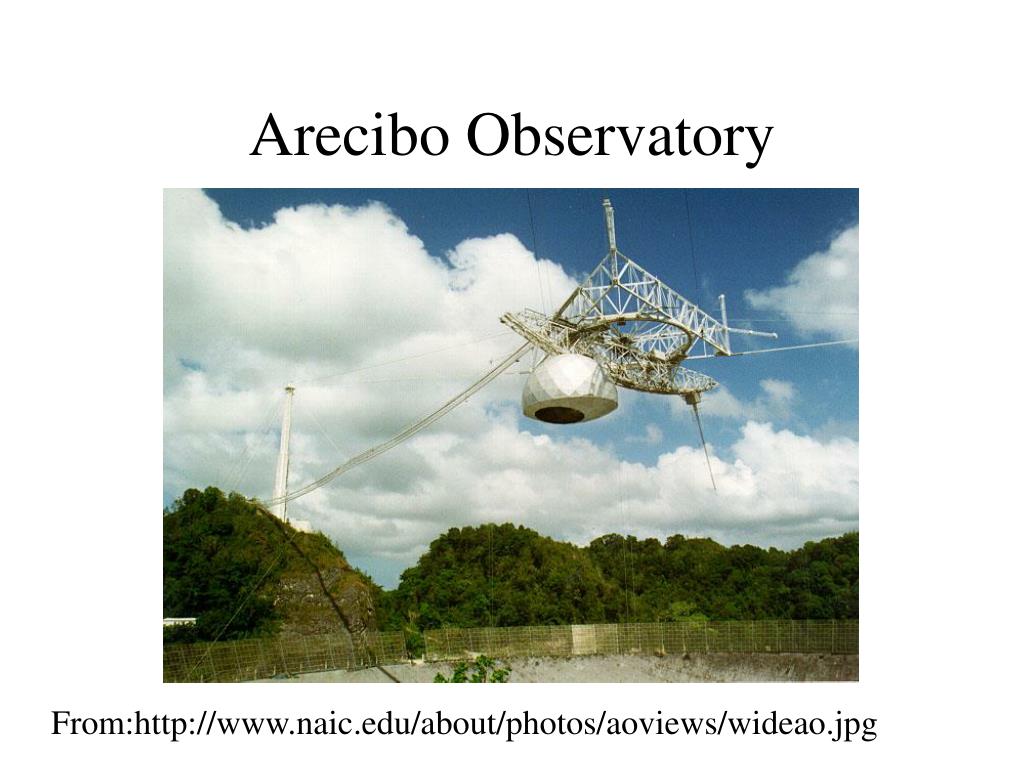 Arecibo Observatory

From:http://www.naic.edu/about/photos/aoviews/wideao.jpg